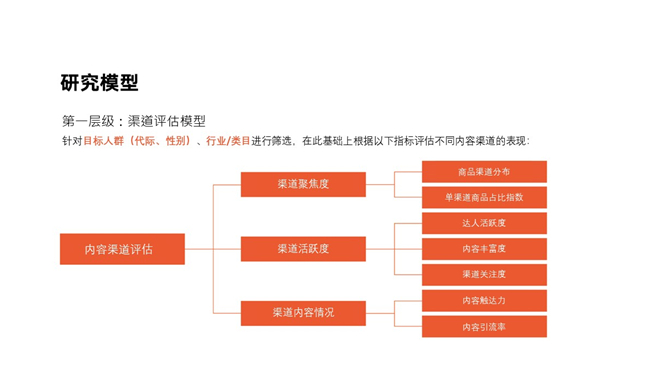 研究模型

第一层级：渠道评估模型

针对目标人群（代际、性别）、行业/类目进行筛选，在此基础上根据以下指标评估不同内容渠道的表现：

内容渠道评估

渠道聚焦度

商品渠道分布

单渠道商品占比指数

渠道活跃度

达人活跃度

内容丰富度

渠道关注度

渠道内容情况

内容触达力

内容引流率